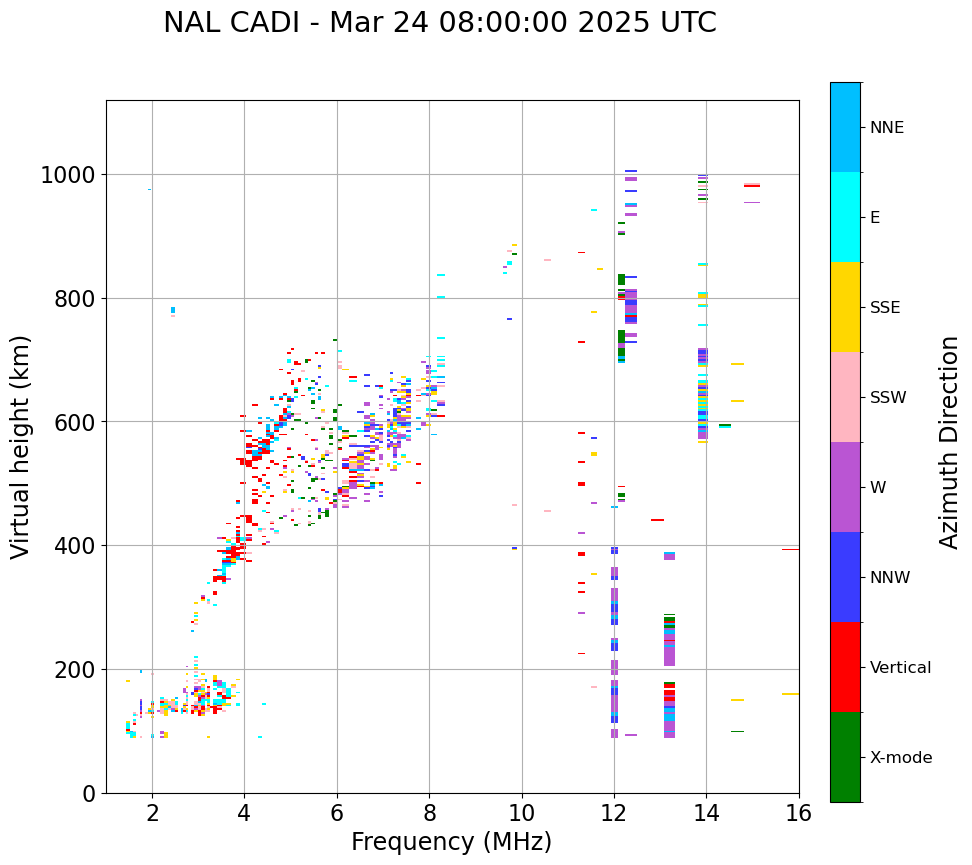 NAL CADI - Mar 24 08:00:00 2025 UTC

Virtual height (km)
1000
800
600
400
200
0

2
4
6
8
10
12
14
16
Frequency (MHz)

NNE
E
SSE
SSW
W
NNW
Vertical
X-mode
Azimuth Direction